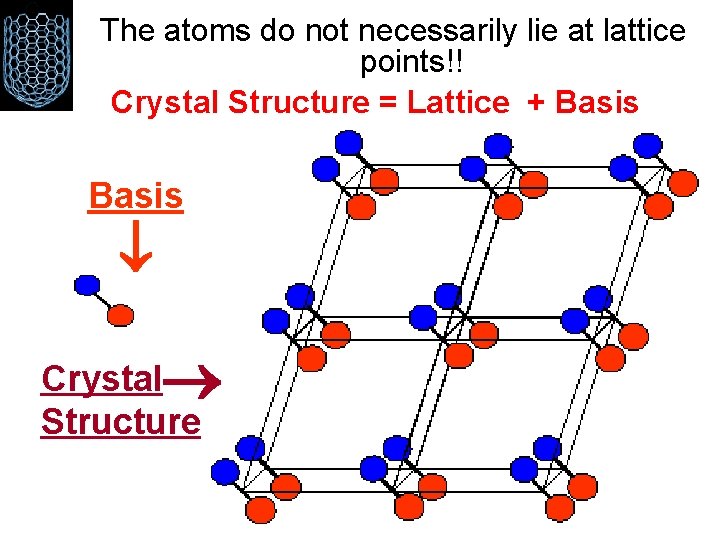 The atoms do not necessarily lie at lattice points!!

Crystal Structure = Lattice + Basis

Basis

Crystal Structure